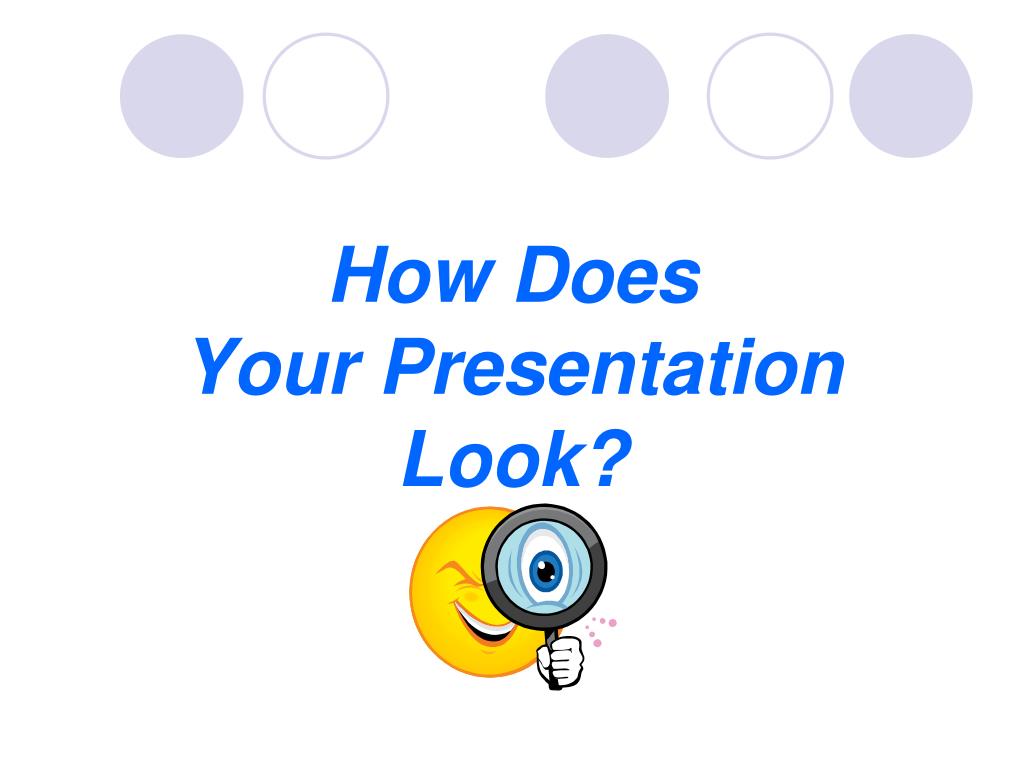 How Does
Your Presentation
Look?